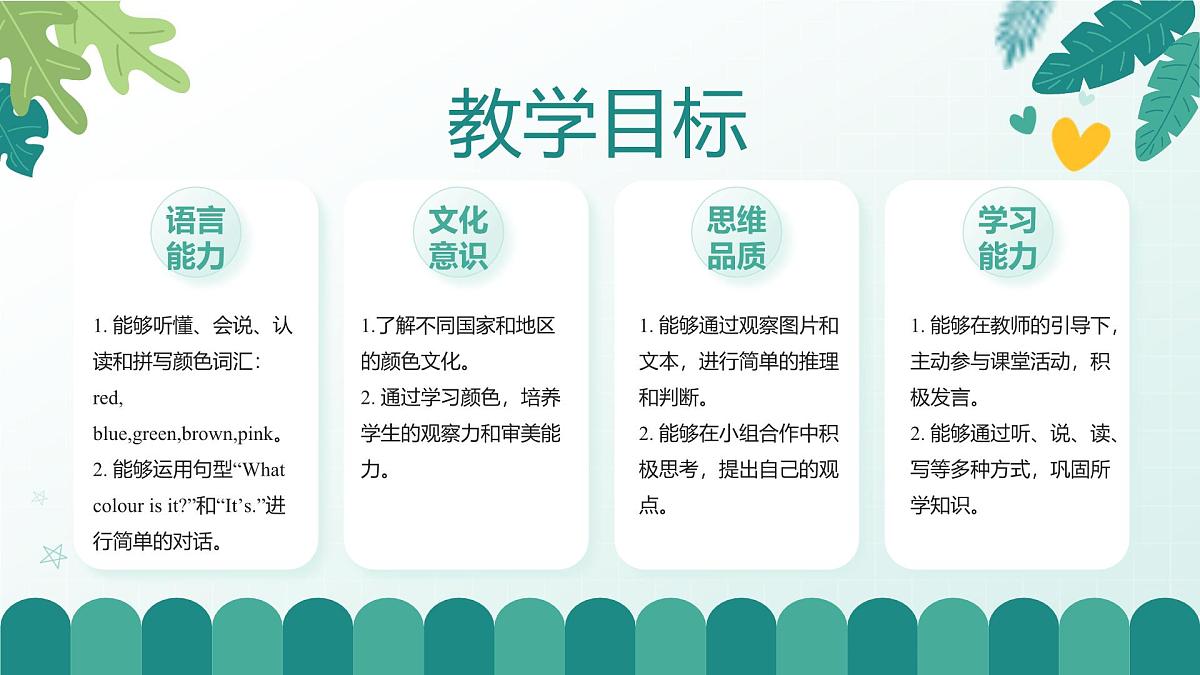 教学目标

语言能力

1. 能够听懂、会说、认读和拼写颜色词汇：red, blue,green,brown,pink。
2. 能够运用句型“What colour is it?”和“It’s.”进行简单的对话。

文化意识

1.了解不同国家和地区的颜色文化。
2. 通过学习颜色，培养学生的观察力和审美能力。

思维品质

1. 能够通过观察图片和文本，进行简单的推理和判断。
2. 能够在小组合作中积极思考，提出自己的观点。

学习能力

1. 能够在教师的引导下，主动参与课堂活动，积极发言。
2. 能够通过听、说、读、写等多种方式，巩固所学知识。